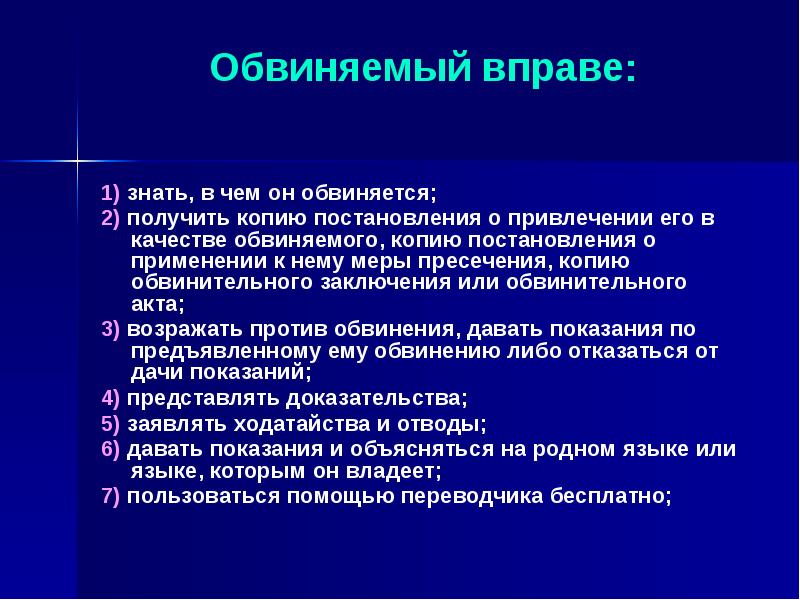 Обвиняемый вправе:

1) знать, в чем он обвиняется;

2) получить копию постановления о привлечении его в качестве обвиняемого, копию постановления о применении к нему меры пресечения, копию обвинительного заключения или обвинительного акта;

3) возражать против обвинения, давать показания по предъявленному ему обвинению либо отказаться от дачи показаний;

4) представлять доказательства;

5) заявлять ходатайства и отводы;

6) давать показания и объясняться на родном языке или языке, которым он владеет;

7) пользоваться помощью переводчика бесплатно;